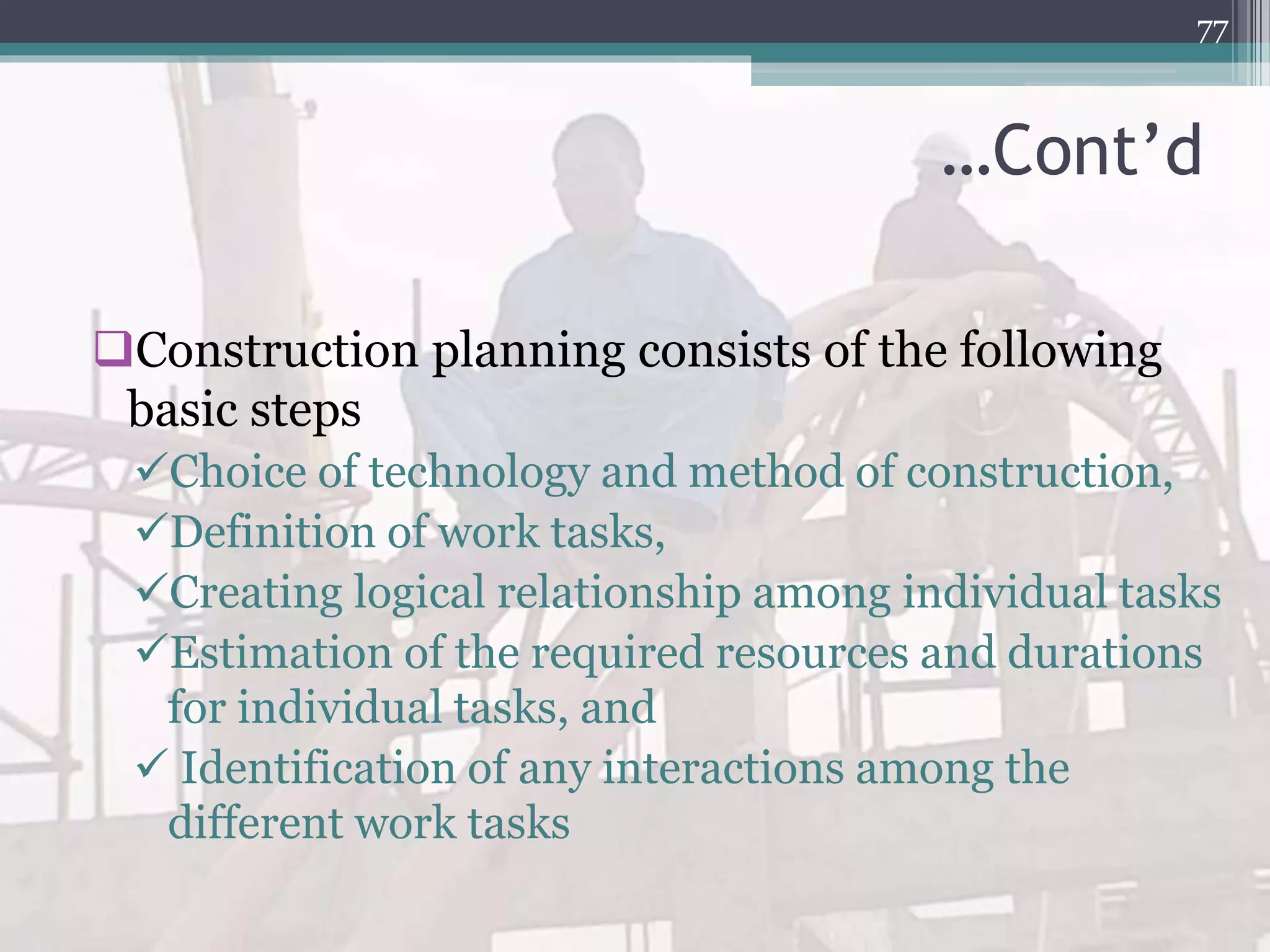 77

…Cont’d

❑Construction planning consists of the following basic steps

✓Choice of technology and method of construction,

✓Definition of work tasks,

✓Creating logical relationship among individual tasks

✓Estimation of the required resources and durations for individual tasks, and

✓ Identification of any interactions among the different work tasks